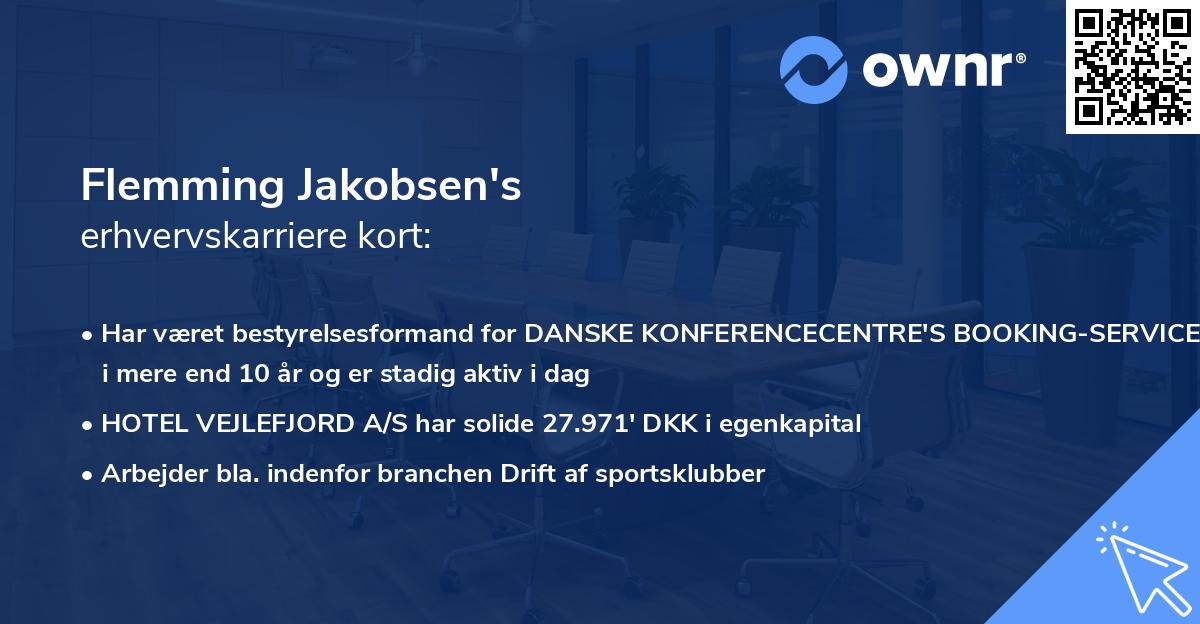 ownr®

Flemming Jakobsen's
erhvervskarriere kort:

• Har været bestyrelsesformand for DANSKE KONFERENCECENTRE'S BOOKING-SERVICE i mere end 10 år og er stadig aktiv i dag

• HOTEL VEJLEFJORD A/S har solide 27.971' DKK i egenkapital

• Arbejder bla. indenfor branchen Drift af sportsklubber